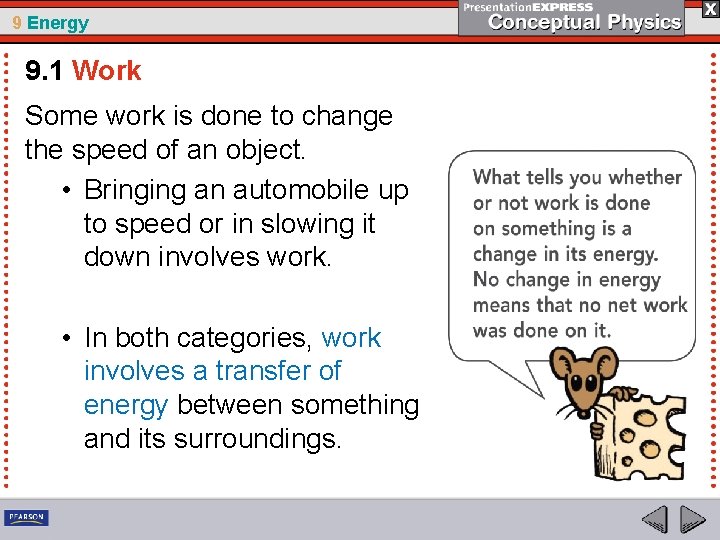 9 Energy

PresentationEXPRESS
Conceptual Physics

X

9.1 Work

Some work is done to change the speed of an object.

• Bringing an automobile up to speed or in slowing it down involves work.

• In both categories, work involves a transfer of energy between something and its surroundings.

What tells you whether or not work is done on something is a change in its energy. No change in energy means that no net work was done on it.

PEARSON